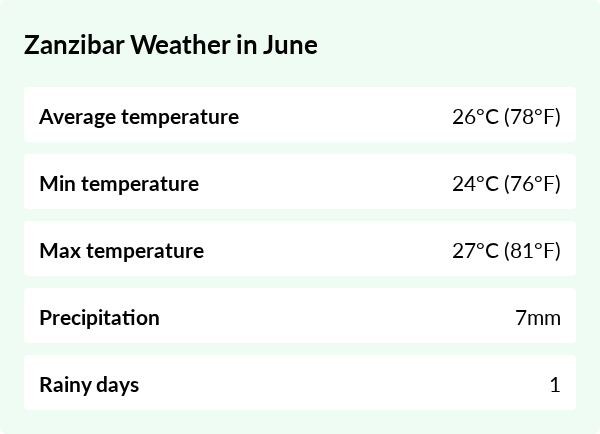 Zanzibar Weather in June

| Average temperature | 26°C (78°F) |
|---|---|
| Min temperature | 24°C (76°F) |
| Max temperature | 27°C (81°F) |
| Precipitation | 7mm |
| Rainy days | 1 |